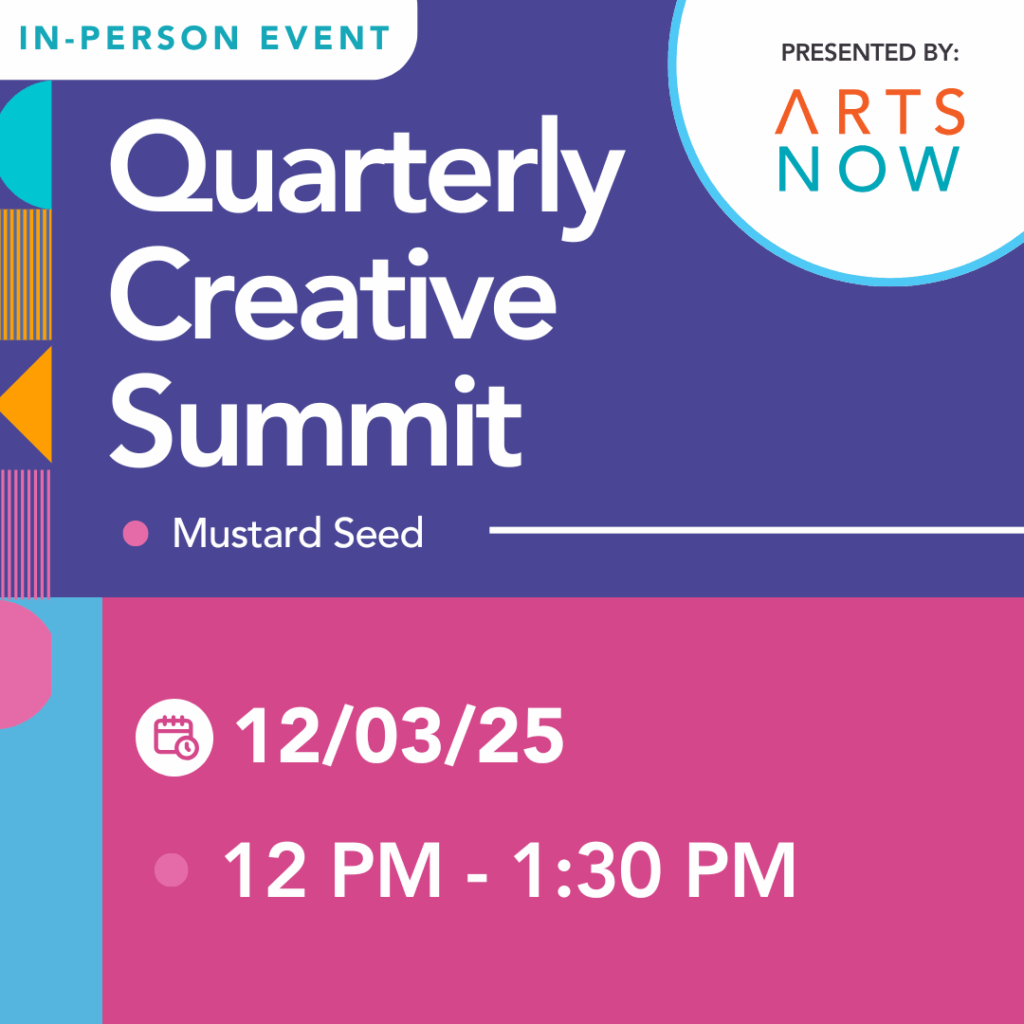 IN-PERSON EVENT

PRESENTED BY:

ARTS NOW

Quarterly Creative Summit

Mustard Seed

12/03/25

12 PM - 1:30 PM